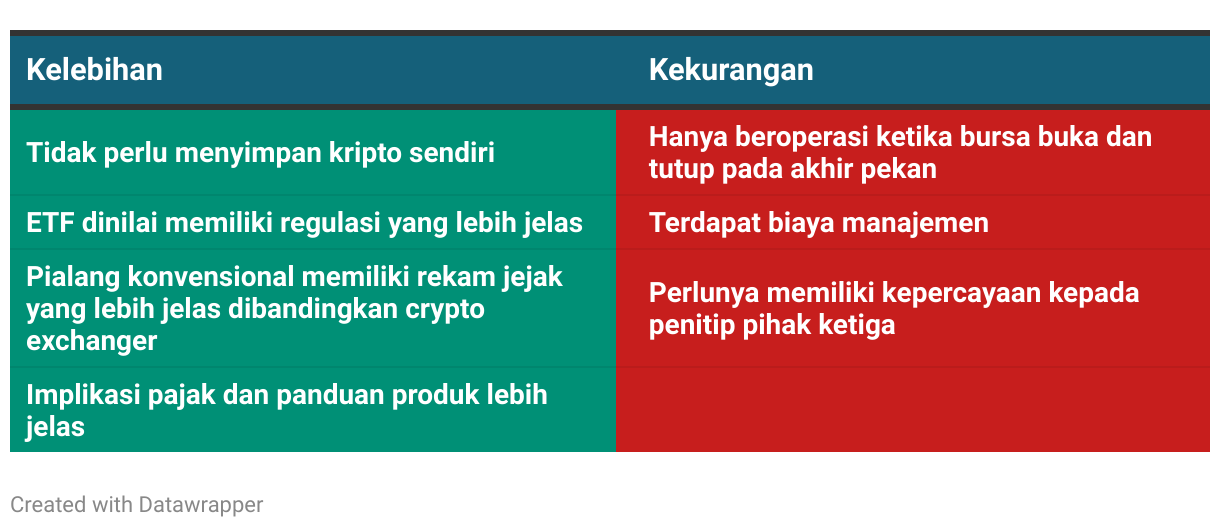 | Kelebihan | Kekurangan |
|---|---|
| Tidak perlu menyimpan kripto sendiri | Hanya beroperasi ketika bursa buka dan tutup pada akhir pekan |
| ETF dinilai memiliki regulasi yang lebih jelas | Terdapat biaya manajemen |
| Pialang konvensional memiliki rekam jejak yang lebih jelas dibandingkan crypto exchanger | Perlunya memiliki kepercayaan kepada penitip pihak ketiga |
| Implikasi pajak dan panduan produk lebih jelas | |

Created with Datawrapper